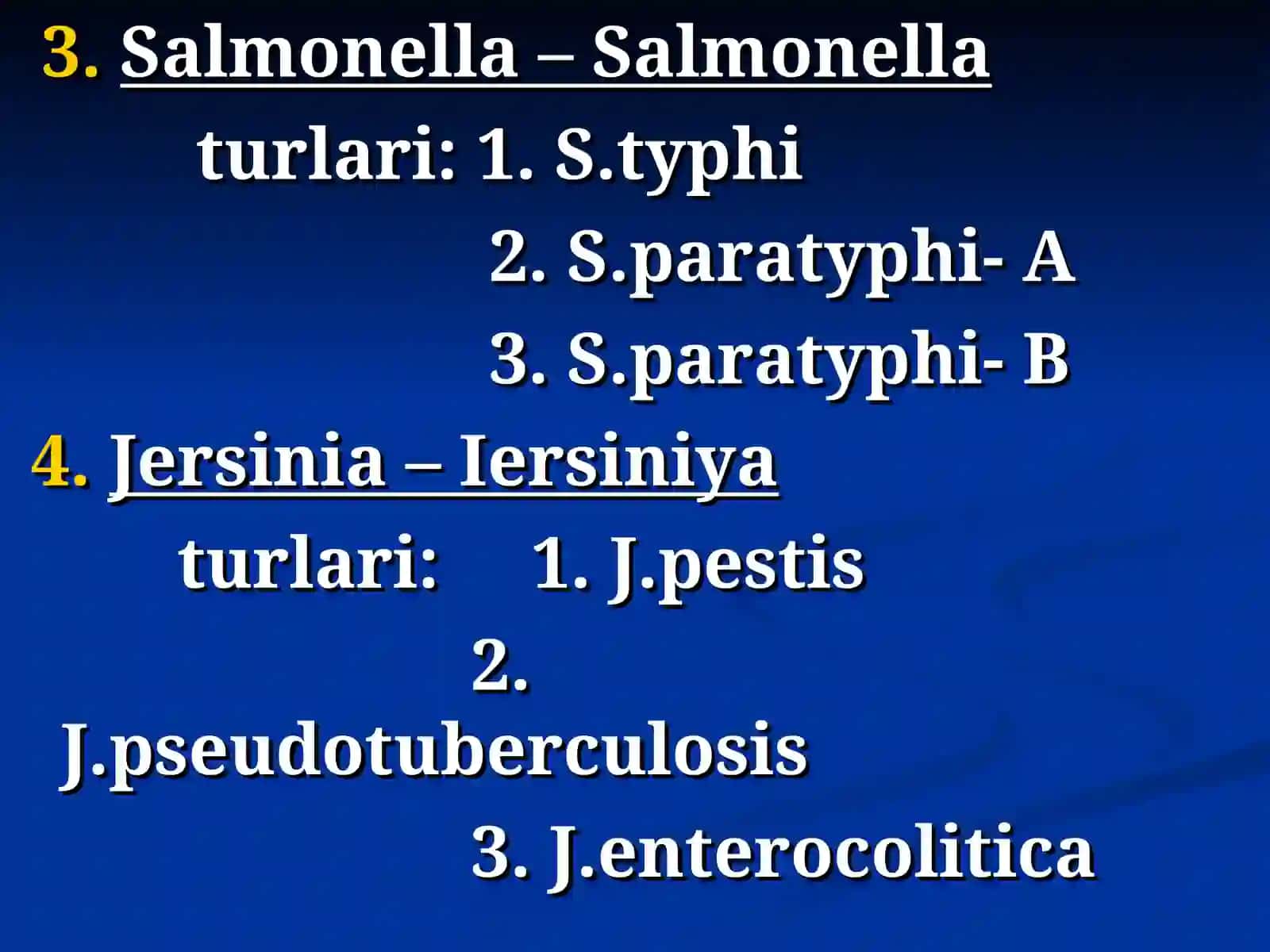 3. Salmonella – Salmonella

turlari: 1. S.typhi

2. S.paratyphi- A

3. S.paratyphi- B

4. Jersinia – Iersiniya

turlari: 1. J.pestis

2. J.pseudotuberculosis

3. J.enterocolitica